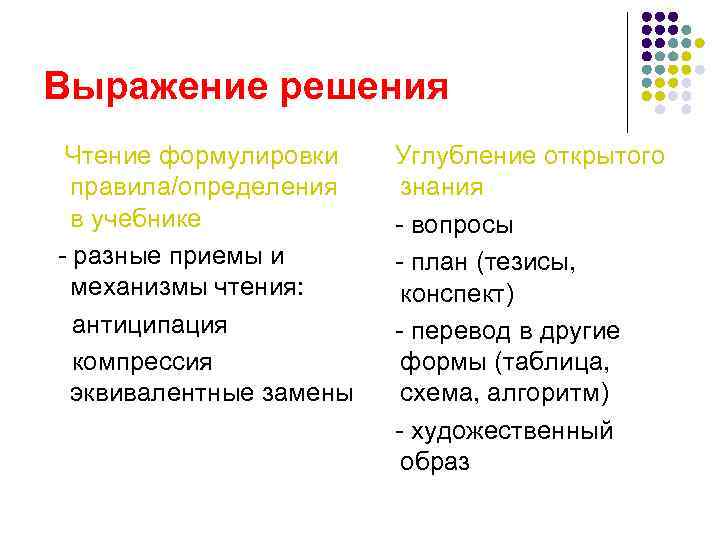 Выражение решения

Чтение формулировки правила/определения в учебнике

- разные приемы и механизмы чтения:

антиципация

компрессия

эквивалентные замены

Углубление открытого знания

- вопросы

- план (тезисы, конспект)

- перевод в другие формы (таблица, схема, алгоритм)

- художественный образ